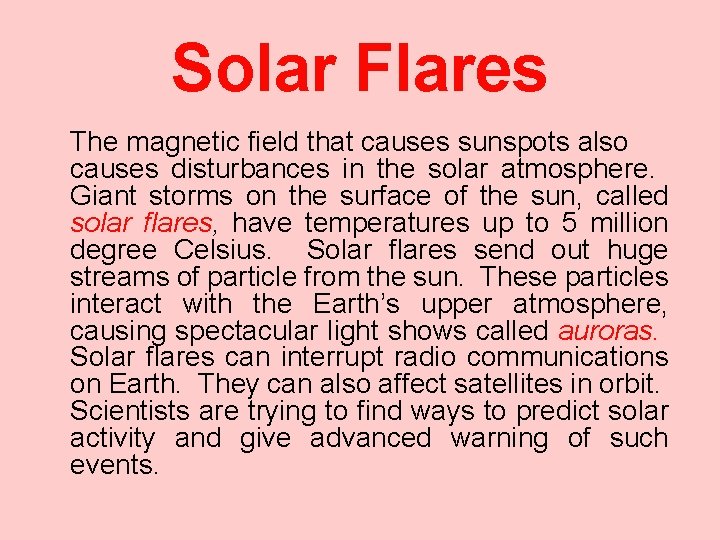 Solar Flares

The magnetic field that causes sunspots also causes disturbances in the solar atmosphere. Giant storms on the surface of the sun, called solar flares, have temperatures up to 5 million degree Celsius. Solar flares send out huge streams of particle from the sun. These particles interact with the Earth's upper atmosphere, causing spectacular light shows called auroras. Solar flares can interrupt radio communications on Earth. They can also affect satellites in orbit. Scientists are trying to find ways to predict solar activity and give advanced warning of such events.